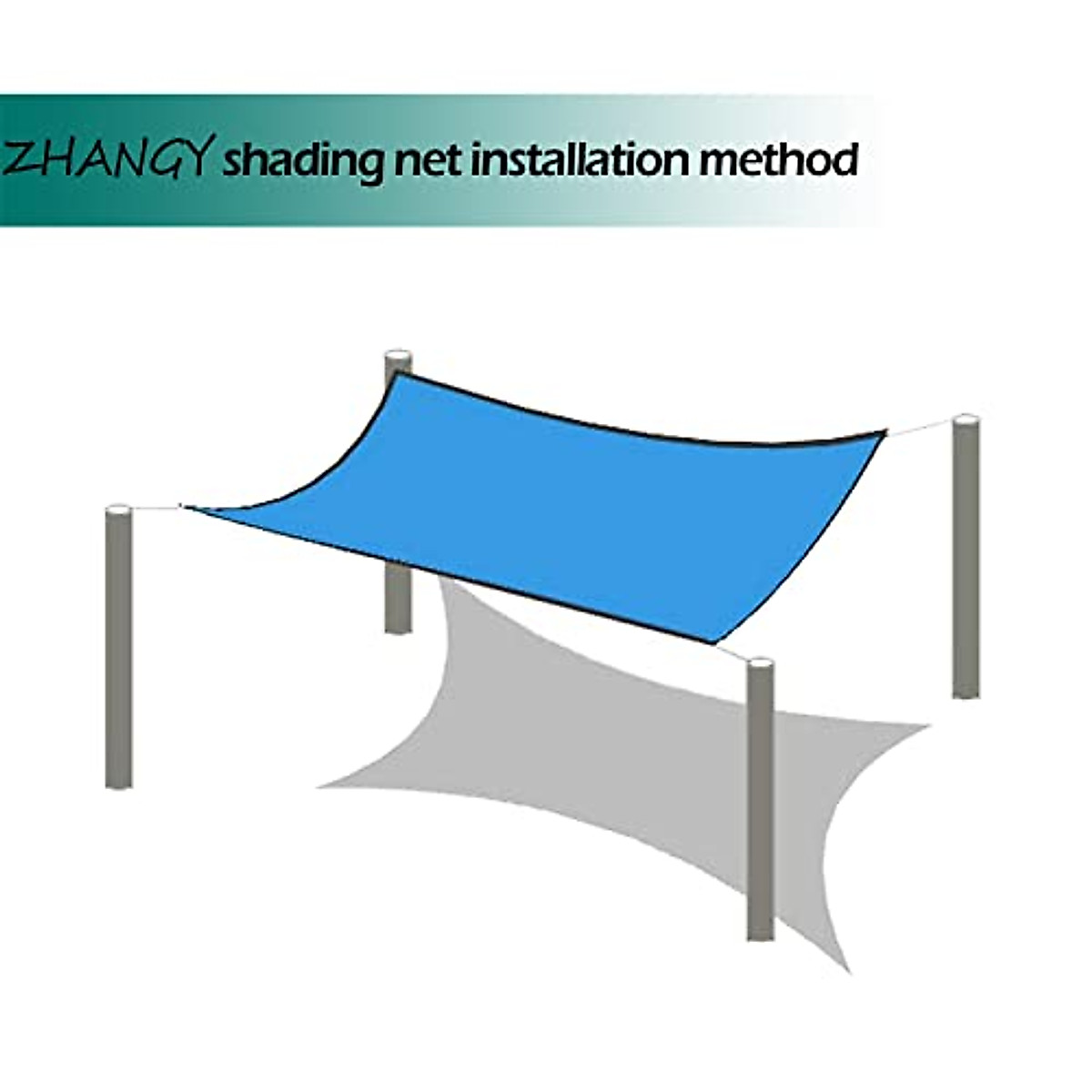 ZHANGY shading net installation method